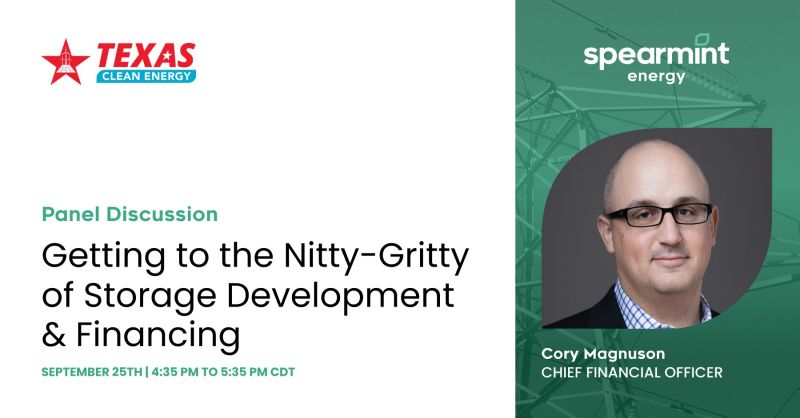 TEXAS
CLEAN ENERGY

Panel Discussion

Getting to the Nitty-Gritty of Storage Development & Financing

SEPTEMBER 25TH | 4:35 PM TO 5:35 PM CDT

spearmint
energy

Cory Magnuson
CHIEF FINANCIAL OFFICER